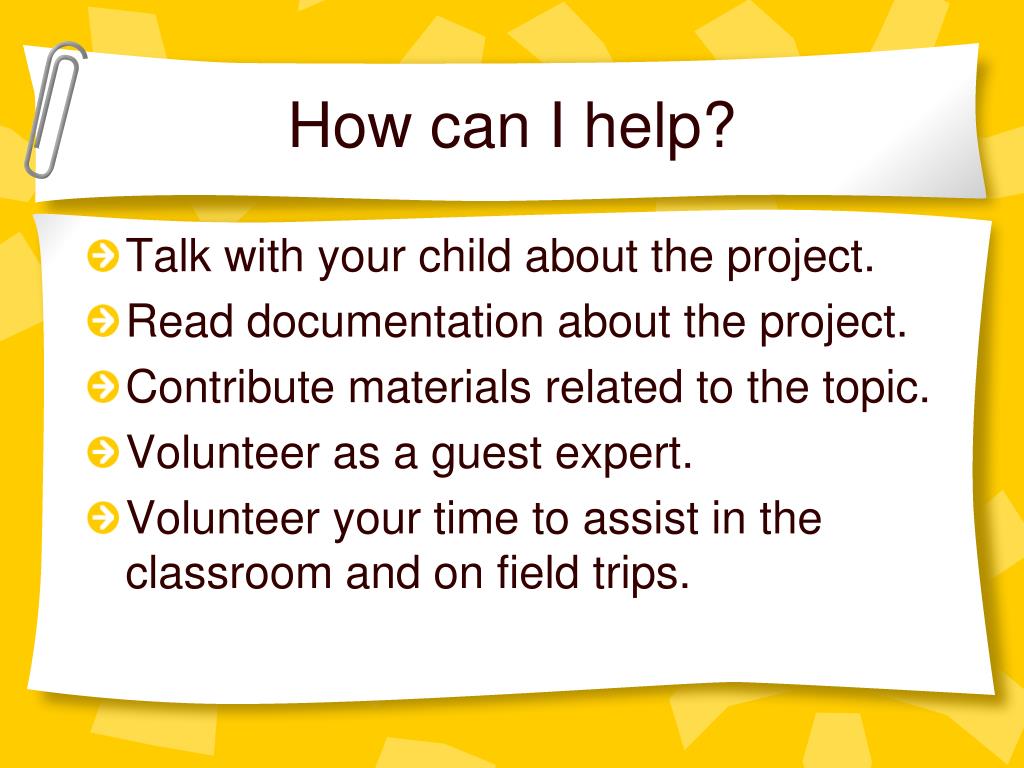 How can I help?

Talk with your child about the project.
Read documentation about the project.
Contribute materials related to the topic.
Volunteer as a guest expert.
Volunteer your time to assist in the classroom and on field trips.